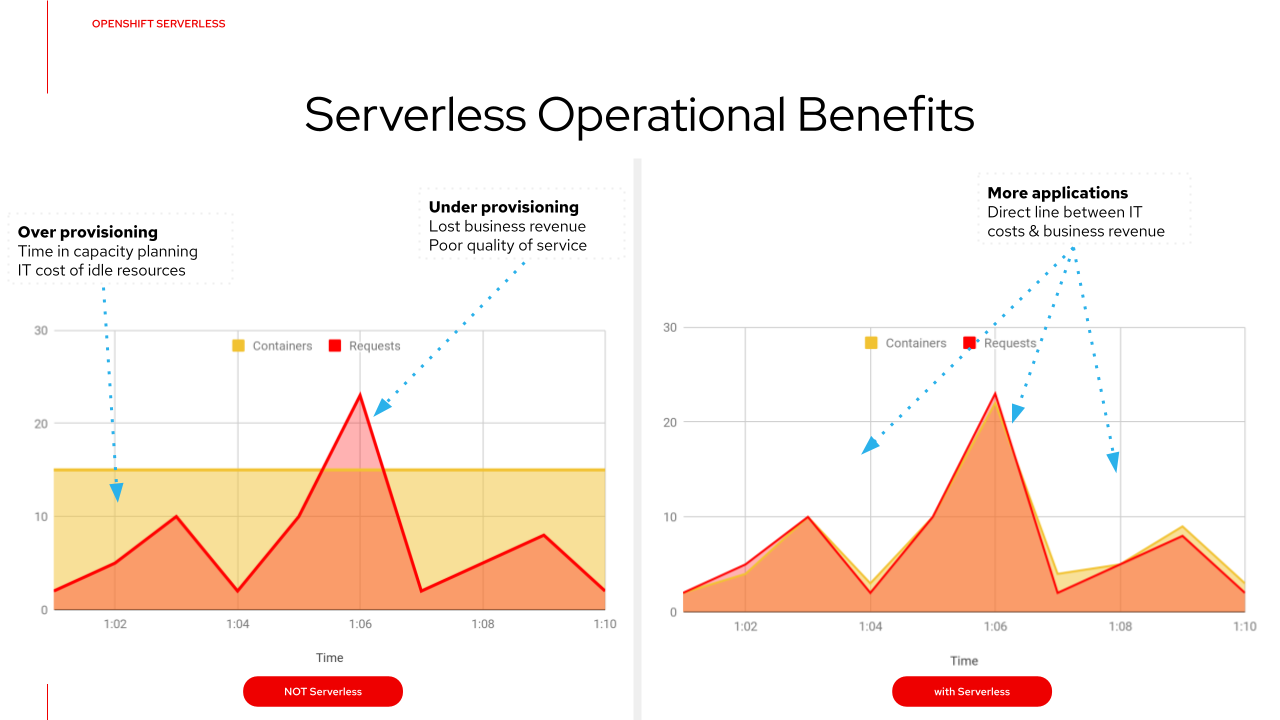 OPENSHIFT SERVERLESS

Serverless Operational Benefits

Over provisioning
Time in capacity planning
IT cost of idle resources

Under provisioning
Lost business revenue
Poor quality of service

Containers Requests

30
20
10
0

1:02 1:04 1:06 1:08 1:10

Time

NOT Serverless

More applications
Direct line between IT costs & business revenue

Containers Requests

30
20
10
0

1:02 1:04 1:06 1:08 1:10

Time

with Serverless